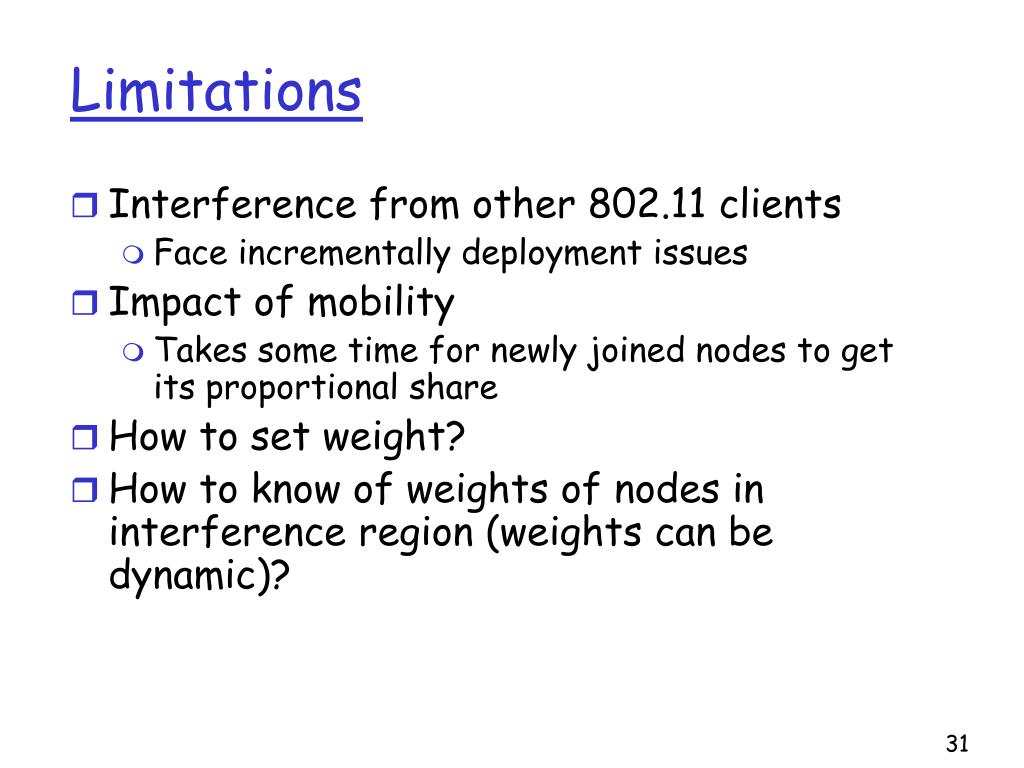 Limitations

Interference from other 802.11 clients
Face incrementally deployment issues
Impact of mobility
Takes some time for newly joined nodes to get its proportional share
How to set weight?
How to know of weights of nodes in interference region (weights can be dynamic)?

31